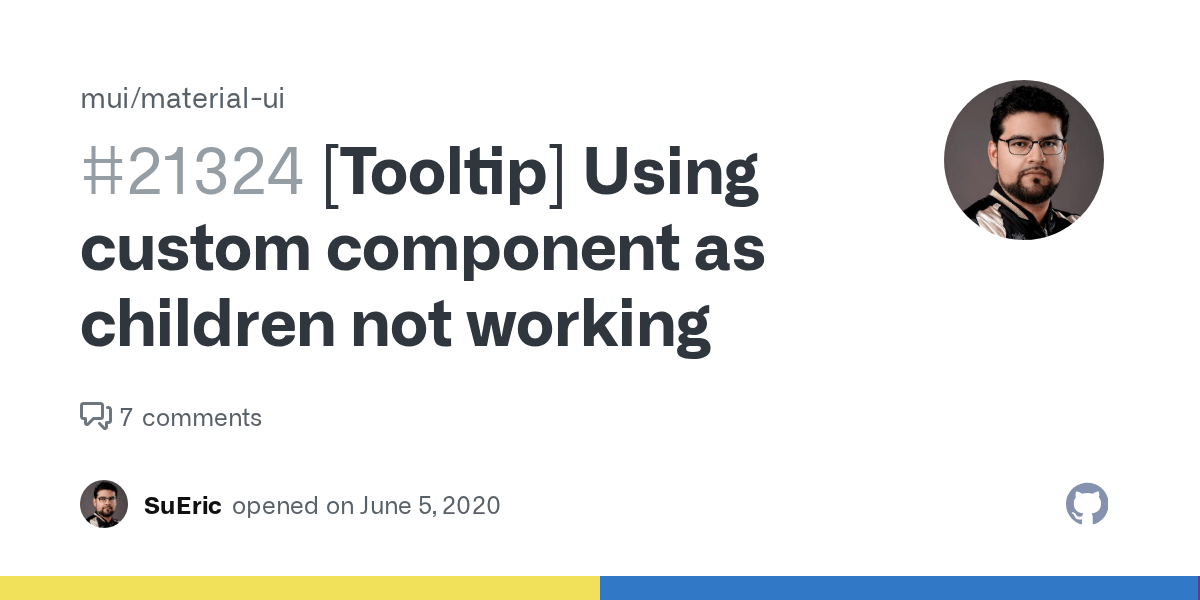 mui/material-ui

#21324 [Tooltip] Using custom component as children not working

7 comments

SuEric opened on June 5, 2020